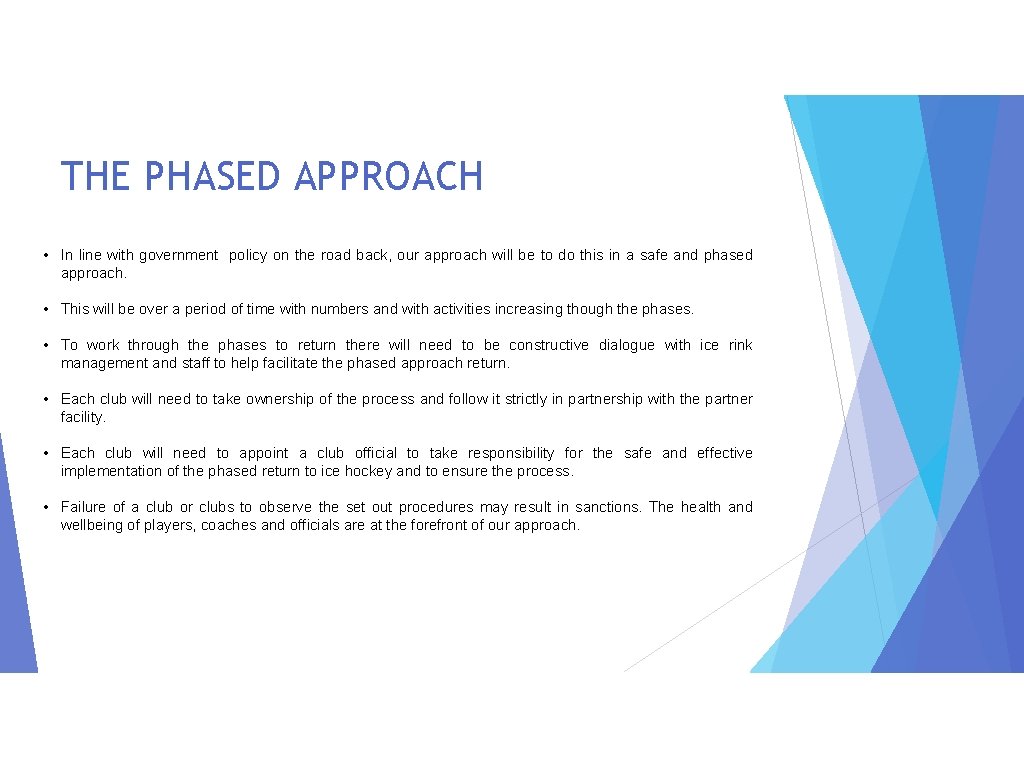 THE PHASED APPROACH

• In line with government policy on the road back, our approach will be to do this in a safe and phased approach.

• This will be over a period of time with numbers and with activities increasing though the phases.

• To work through the phases to return there will need to be constructive dialogue with ice rink management and staff to help facilitate the phased approach return.

• Each club will need to take ownership of the process and follow it strictly in partnership with the partner facility.

• Each club will need to appoint a club official to take responsibility for the safe and effective implementation of the phased return to ice hockey and to ensure the process.

• Failure of a club or clubs to observe the set out procedures may result in sanctions. The health and wellbeing of players, coaches and officials are at the forefront of our approach.